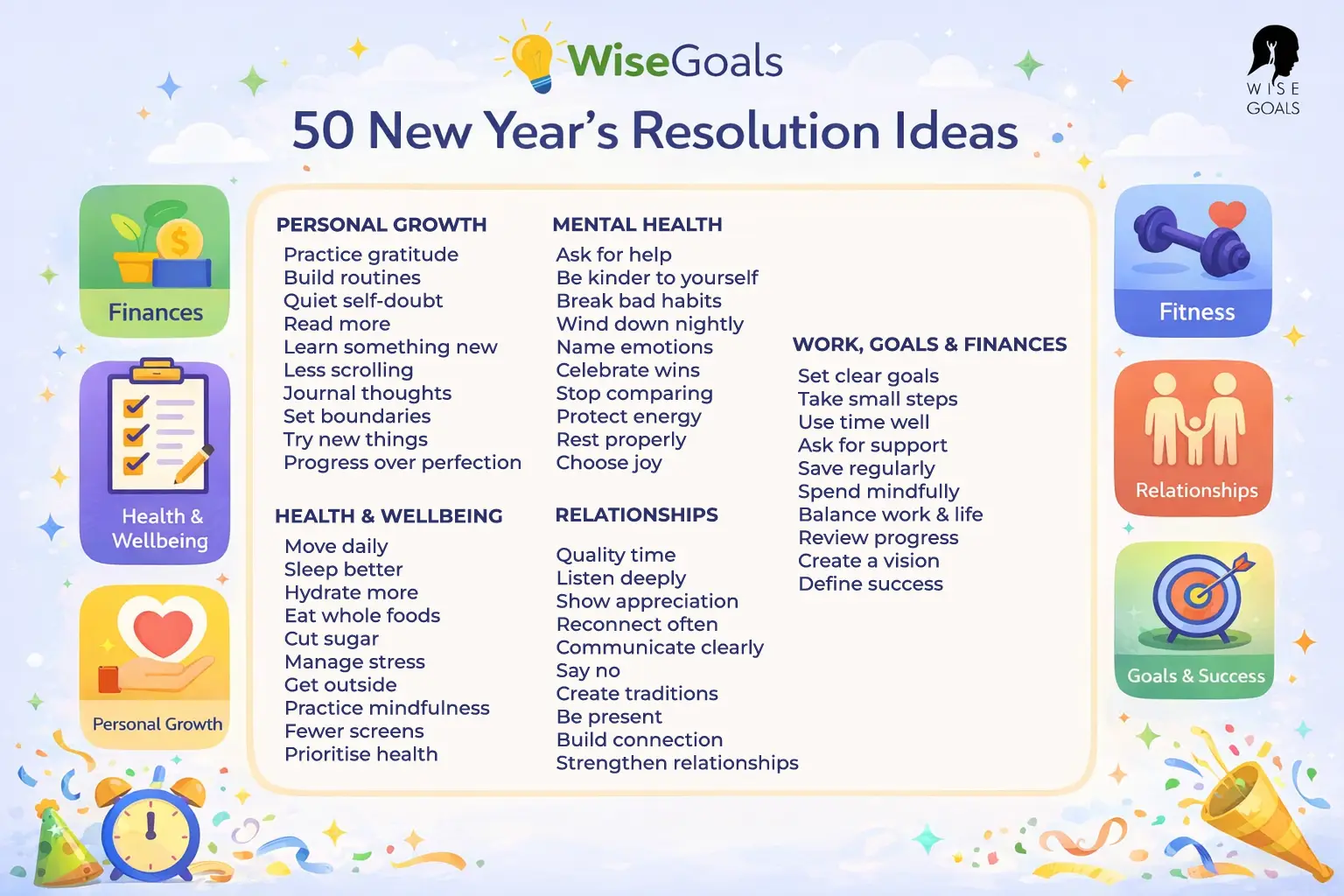 WiseGoals

WISE GOALS

50 New Year's Resolution Ideas

Finances

Health & Wellbeing

Personal Growth

PERSONAL GROWTH
Practice gratitude
Build routines
Quiet self-doubt
Read more
Learn something new
Less scrolling
Journal thoughts
Set boundaries
Try new things
Progress over perfection

HEALTH & WELLBEING
Move daily
Sleep better
Hydrate more
Eat whole foods
Cut sugar
Manage stress
Get outside
Practice mindfulness
Fewer screens
Prioritise health

MENTAL HEALTH
Ask for help
Be kinder to yourself
Break bad habits
Wind down nightly
Name emotions
Celebrate wins
Stop comparing
Protect energy
Rest properly
Choose joy

RELATIONSHIPS
Quality time
Listen deeply
Show appreciation
Reconnect often
Communicate clearly
Say no
Create traditions
Be present
Build connection
Strengthen relationships

WORK, GOALS & FINANCES
Set clear goals
Take small steps
Use time well
Ask for support
Save regularly
Spend mindfully
Balance work & life
Review progress
Create a vision
Define success

Fitness

Relationships

Goals & Success